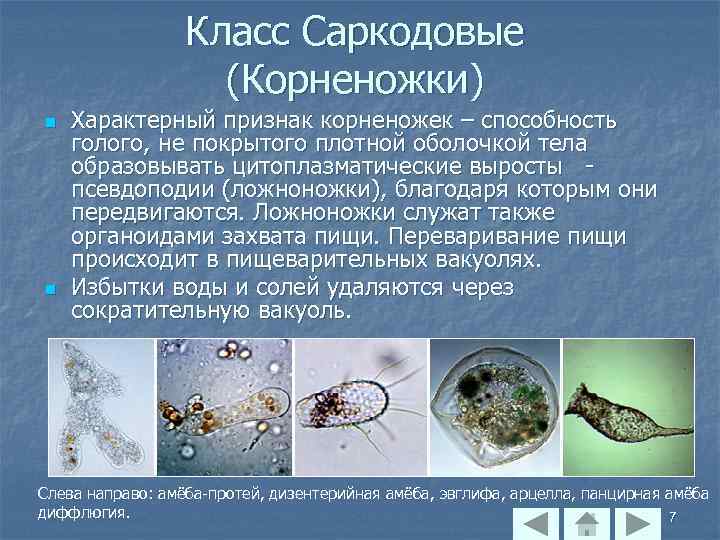 Класс Саркодовые (Корненожки)

Характерный признак корненожек – способность голого, не покрытого плотной оболочкой тела образовывать цитоплазматические выросты - псевдоподии (ложноножки), благодаря которым они передвигаются. Ложноножки служат также органоидами захвата пищи. Переваривание пищи происходит в пищеварительных вакуолях.

Избытки воды и солей удаляются через сократительную вакуоль.

Слева направо: амёба-протей, дизентерийная амёба, эвглифа, арцелла, панцирная амёба диффлюгия.

7